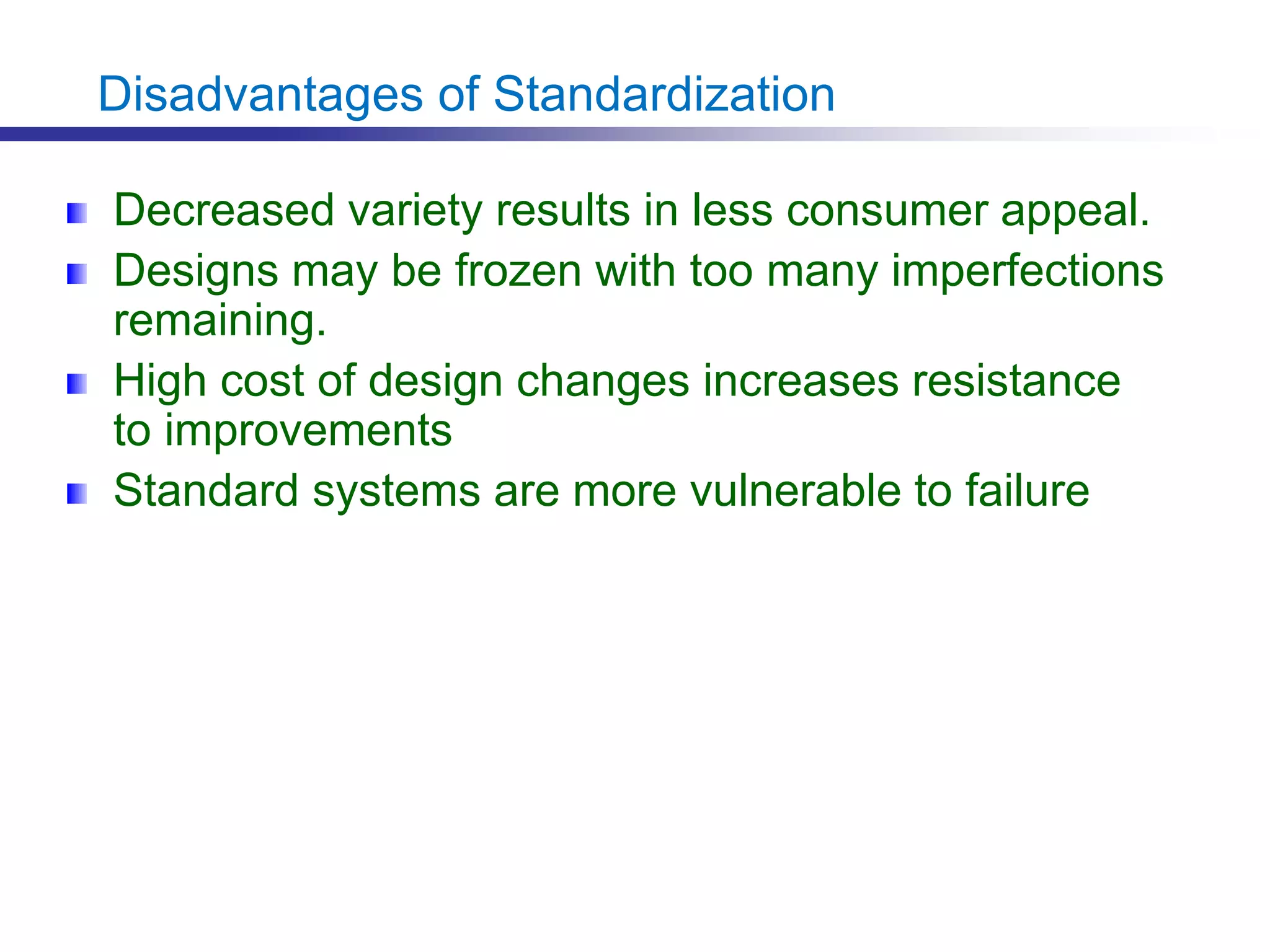 Disadvantages of Standardization

- Decreased variety results in less consumer appeal.
- Designs may be frozen with too many imperfections remaining.
- High cost of design changes increases resistance to improvements
- Standard systems are more vulnerable to failure